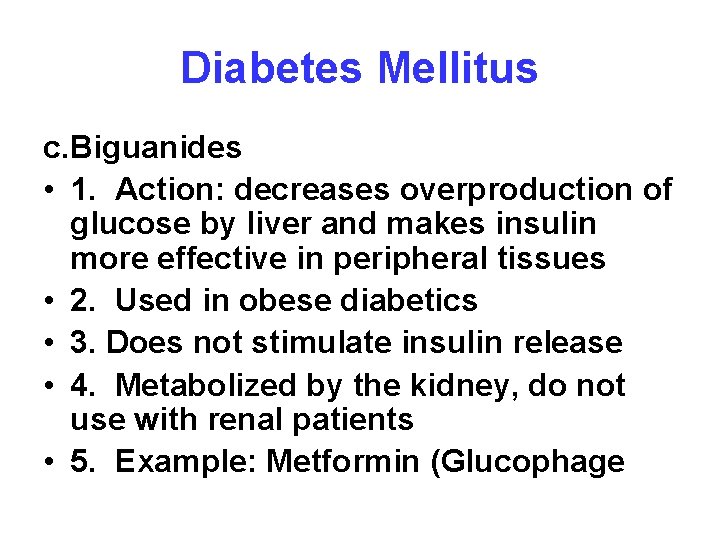 Diabetes Mellitus

c.Biguanides

• 1. Action: decreases overproduction of glucose by liver and makes insulin more effective in peripheral tissues
• 2. Used in obese diabetics
• 3. Does not stimulate insulin release
• 4. Metabolized by the kidney, do not use with renal patients
• 5. Example: Metformin (Glucophage